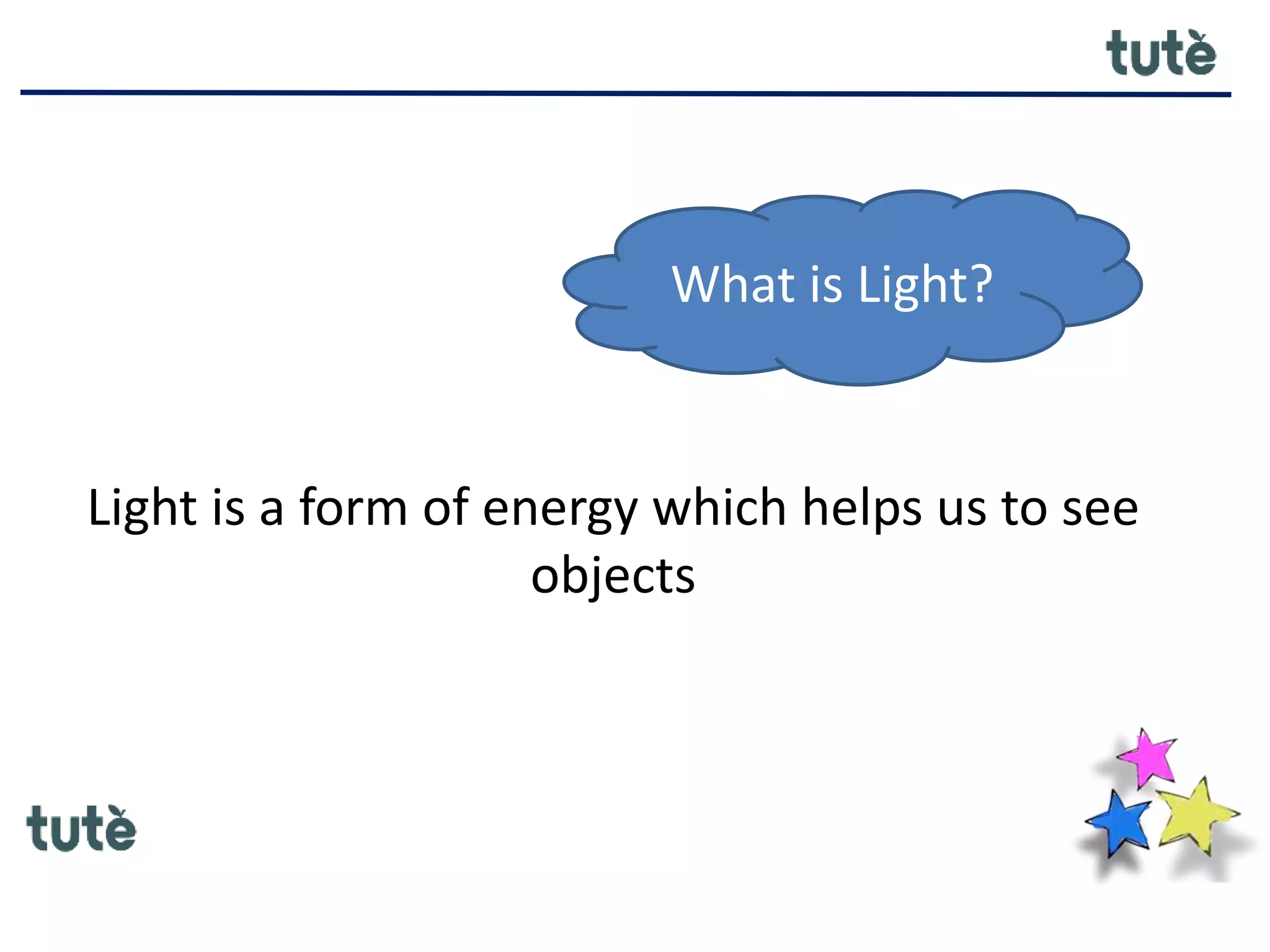 tutè

What is Light?

Light is a form of energy which helps us to see objects

tutè